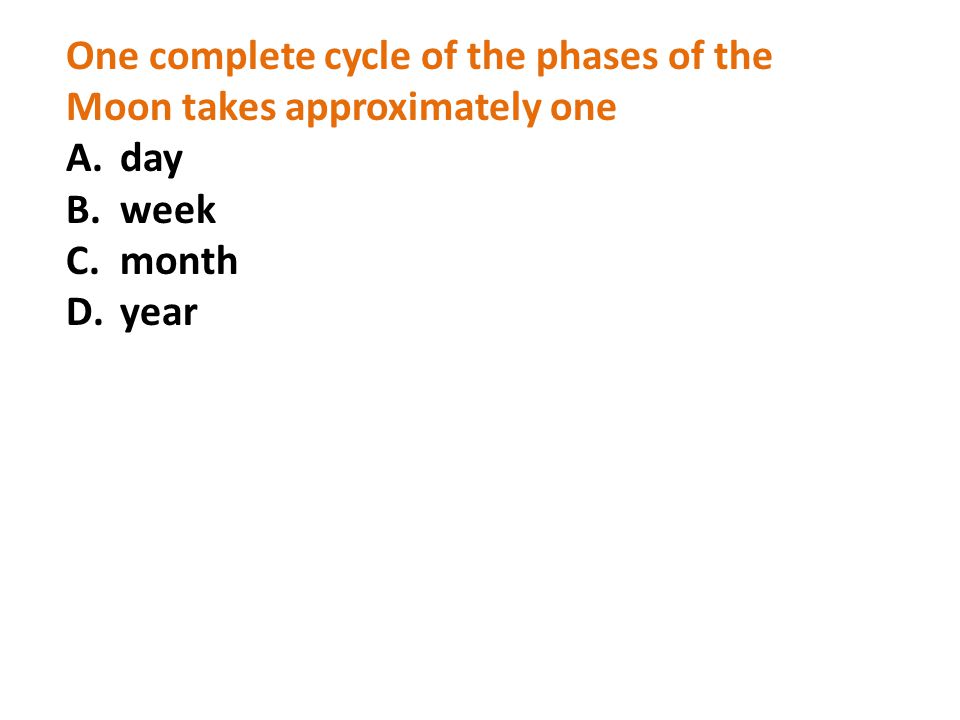 One complete cycle of the phases of the Moon takes approximately one

A. day
B. week
C. month
D. year